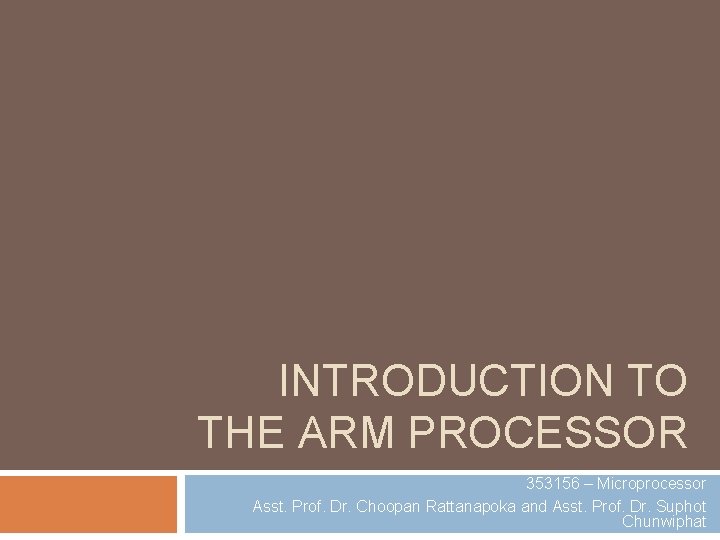 INTRODUCTION TO THE ARM PROCESSOR

353156 – Microprocessor
Asst. Prof. Dr. Choopan Rattanapoka and Asst. Prof. Dr. Suphot Chunwiphat